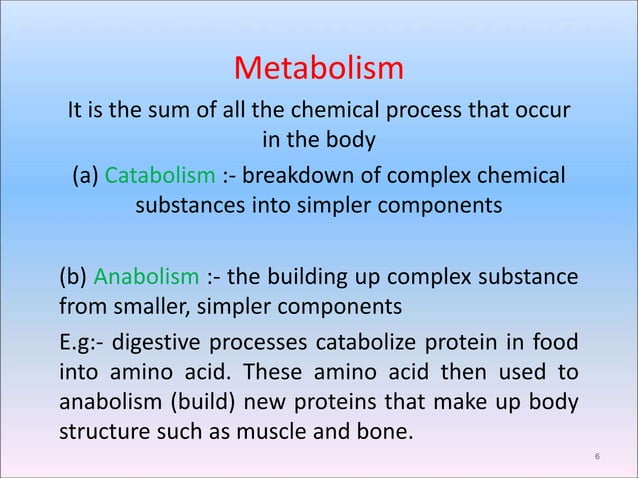 Metabolism

It is the sum of all the chemical process that occur in the body

(a) Catabolism :- breakdown of complex chemical substances into simpler components

(b) Anabolism :- the building up complex substance from smaller, simpler components

E.g:- digestive processes catabolize protein in food into amino acid. These amino acid then used to anabolism (build) new proteins that make up body structure such as muscle and bone.

6